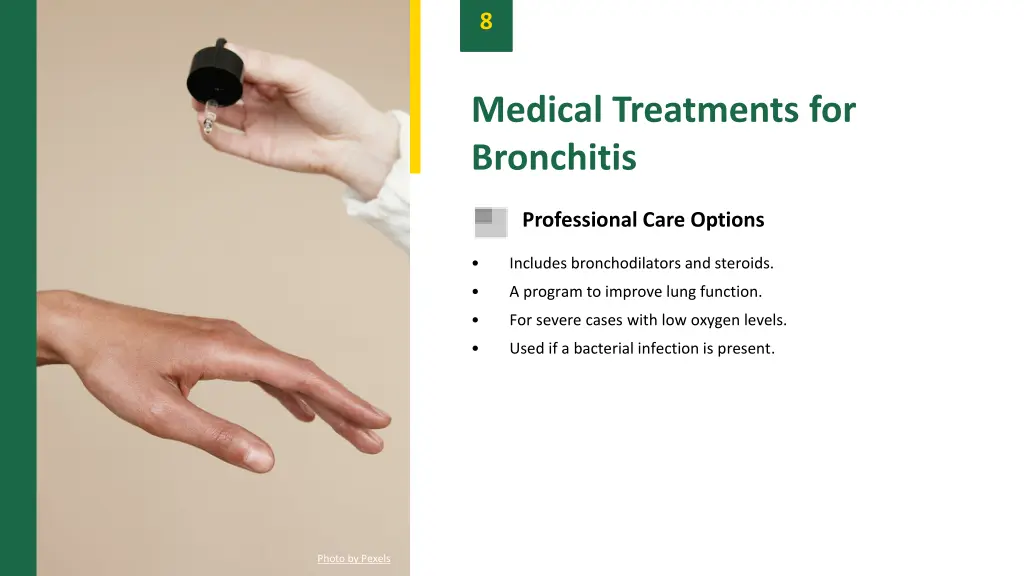 8

Medical Treatments for Bronchitis

Professional Care Options

• Includes bronchodilators and steroids.
• A program to improve lung function.
• For severe cases with low oxygen levels.
• Used if a bacterial infection is present.

Photo by Pexels